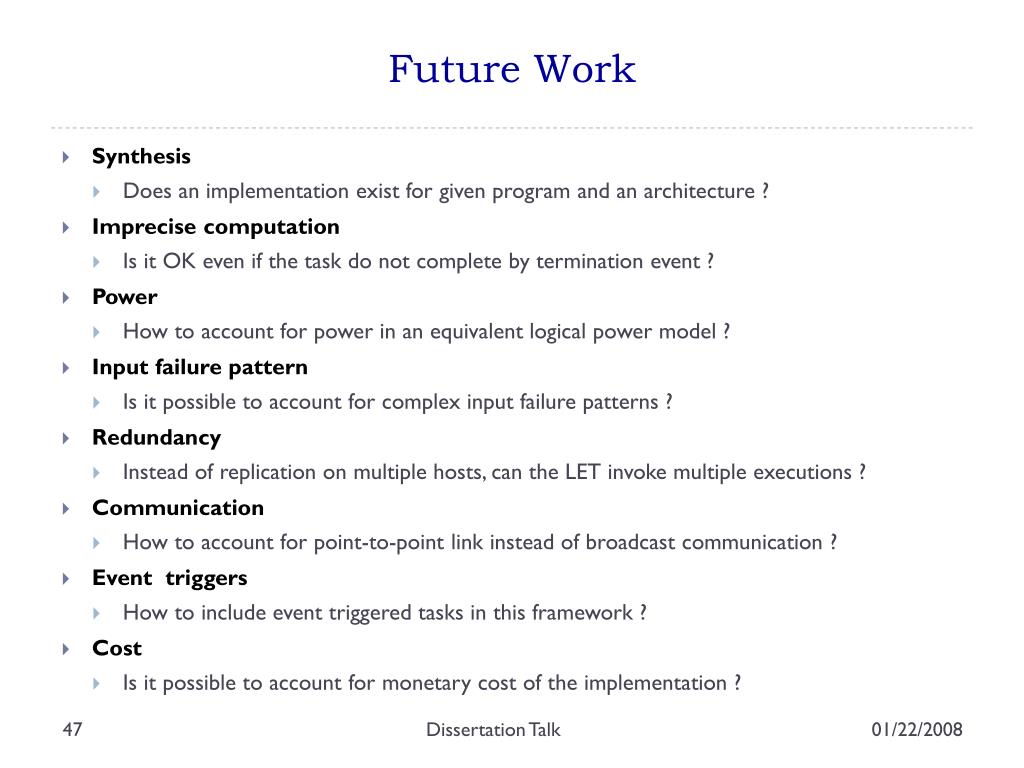 Future Work

Synthesis
Does an implementation exist for given program and an architecture ?
Imprecise computation
Is it OK even if the task do not complete by termination event ?
Power
How to account for power in an equivalent logical power model ?
Input failure pattern
Is it possible to account for complex input failure patterns ?
Redundancy
Instead of replication on multiple hosts, can the LET invoke multiple executions ?
Communication
How to account for point-to-point link instead of broadcast communication ?
Event triggers
How to include event triggered tasks in this framework ?
Cost
Is it possible to account for monetary cost of the implementation ?

47 Dissertation Talk 01/22/2008